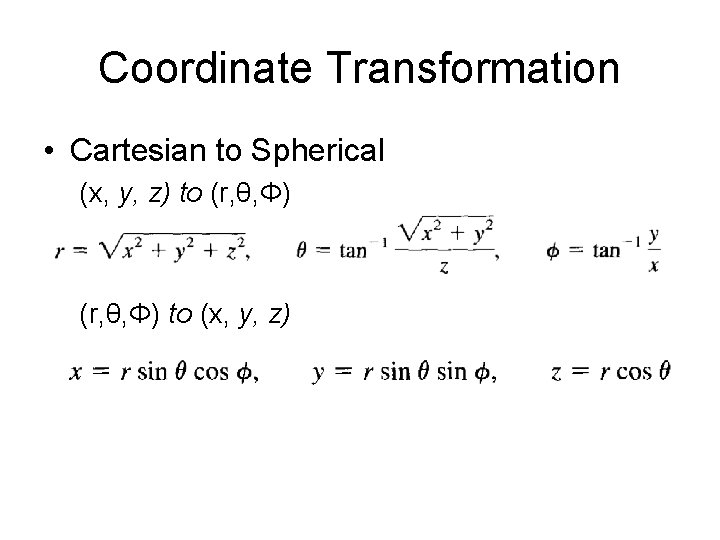 Coordinate Transformation

• Cartesian to Spherical

(x, y, z) to (r,θ,Φ)

$r = \sqrt{x^2 + y^2 + z^2}, \quad \theta = \tan^{-1} \frac{\sqrt{x^2 + y^2}}{z}, \quad \phi = \tan^{-1} \frac{y}{x}$

(r,θ,Φ) to (x, y, z)

$x = r \sin\theta \cos\phi, \quad y = r \sin\theta \sin\phi, \quad z = r \cos\theta$